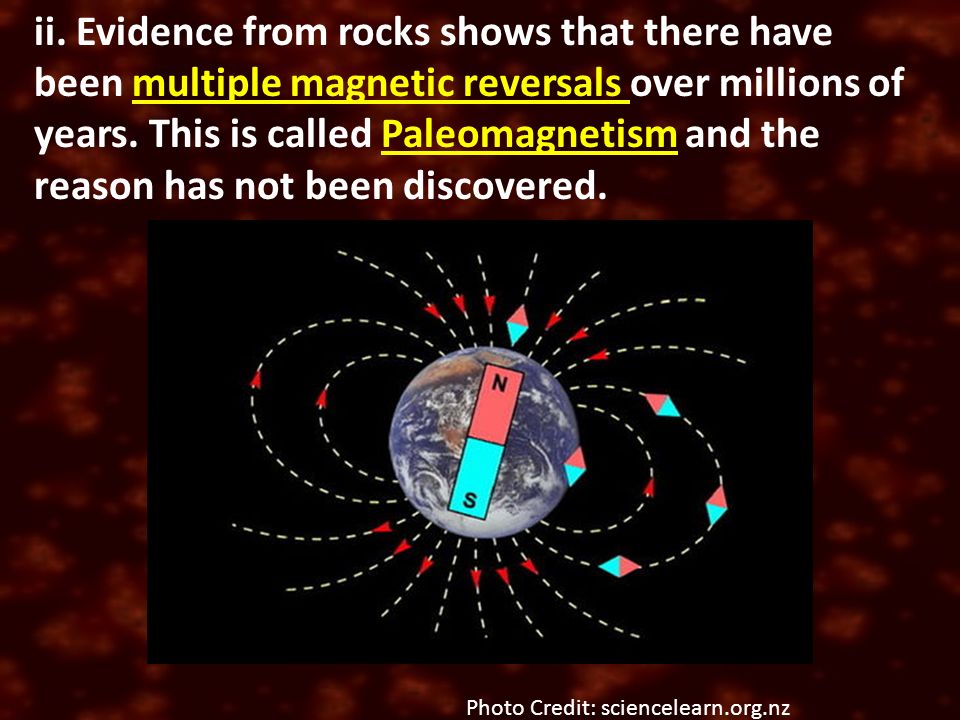 ii. Evidence from rocks shows that there have been multiple magnetic reversals over millions of years. This is called Paleomagnetism and the reason has not been discovered.

N

S

Photo Credit: sciencelearn.org.nz